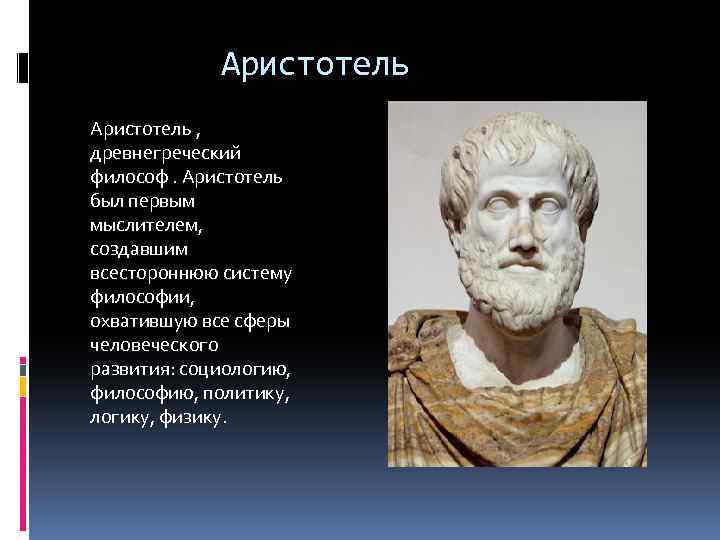 Аристотель

Аристотель , древнегреческий философ . Аристотель был первым мыслителем, создавшим всестороннюю систему философии, охватившую все сферы человеческого развития: социологию, философию, политику, логику, физику.